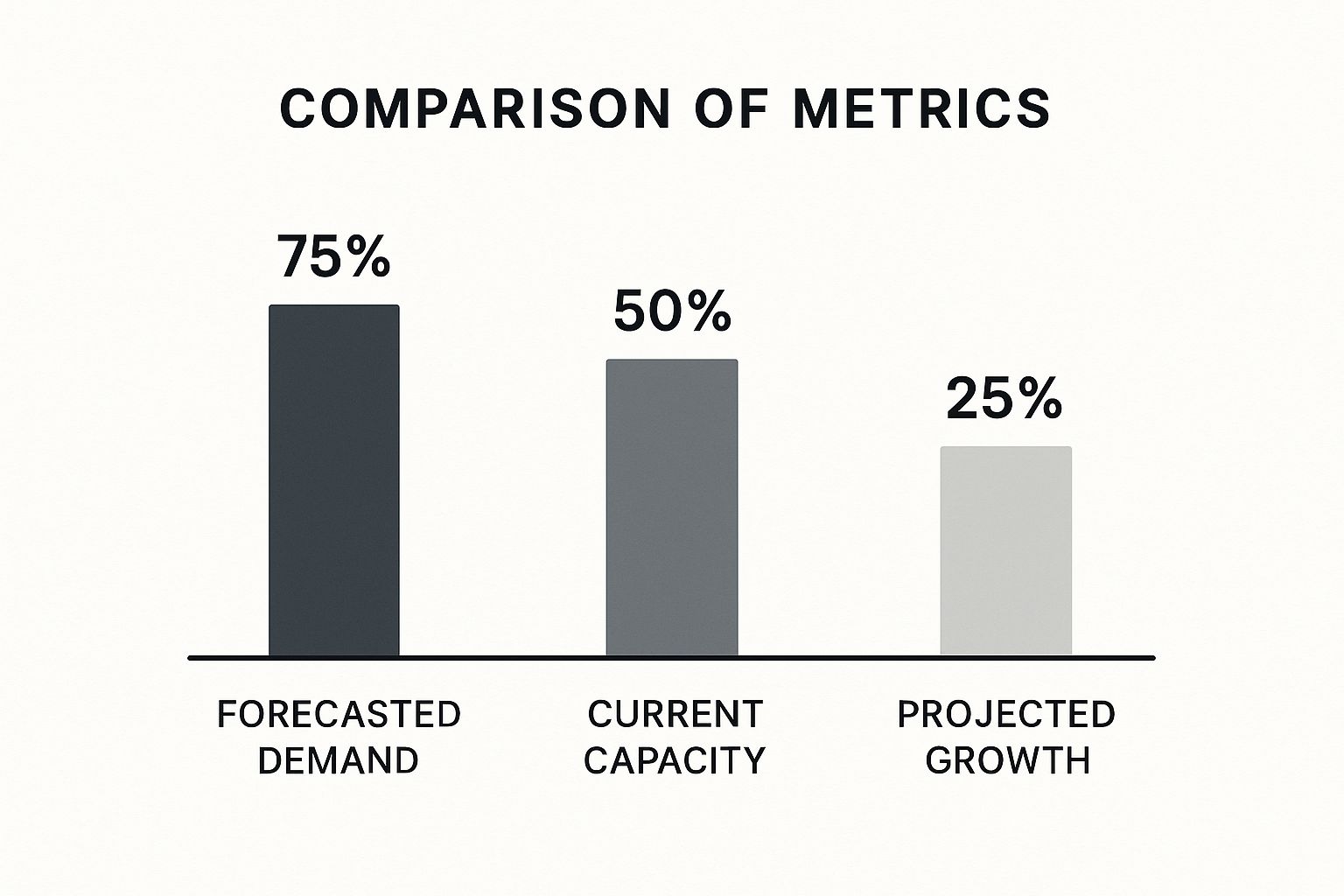 COMPARISON OF METRICS

75%

50%

25%

FORECASTED DEMAND

CURRENT CAPACITY

PROJECTED GROWTH